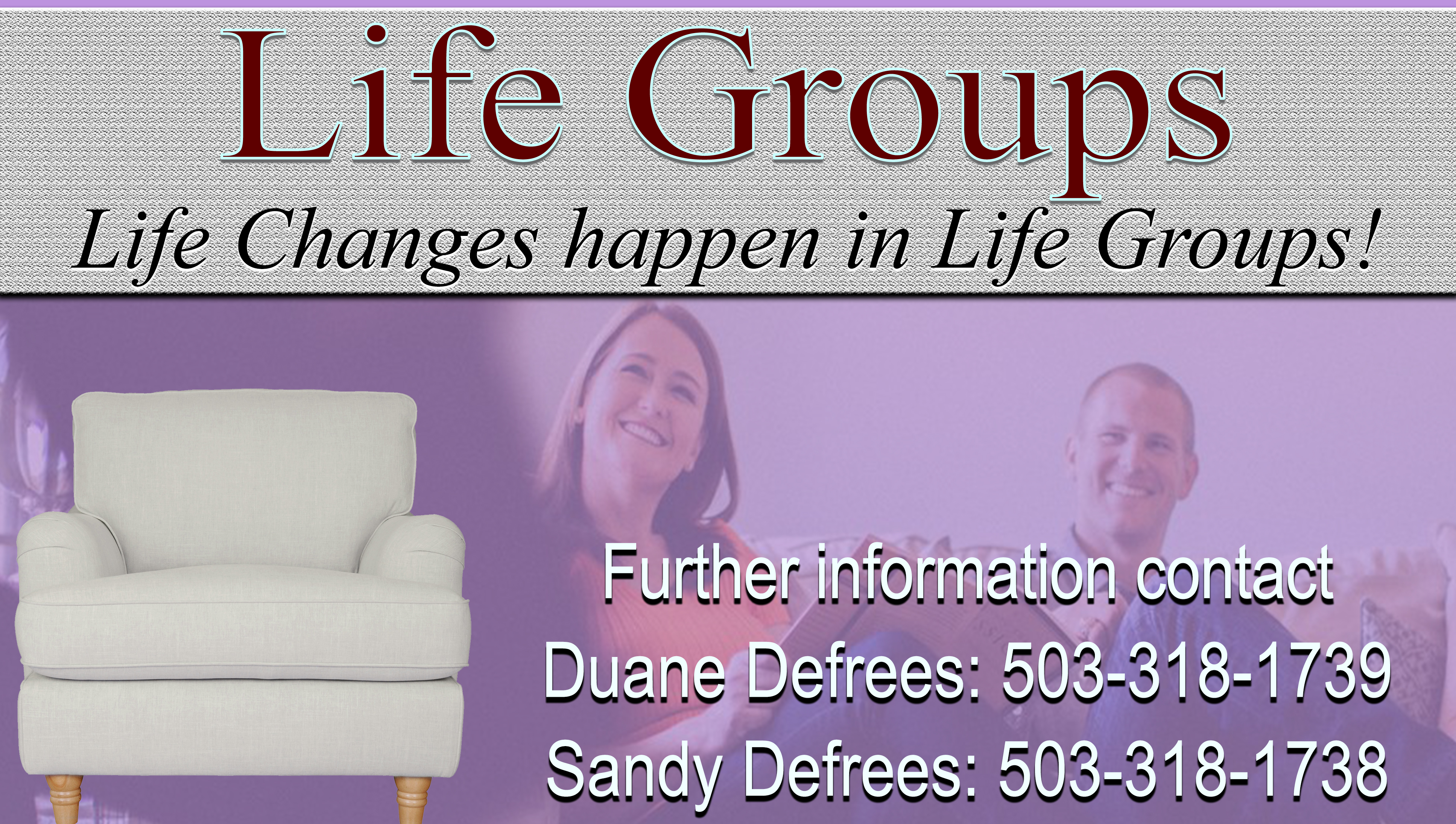 Life Groups

Life Changes happen in Life Groups!

Further information contact
Duane Defrees: 503-318-1739
Sandy Defrees: 503-318-1738